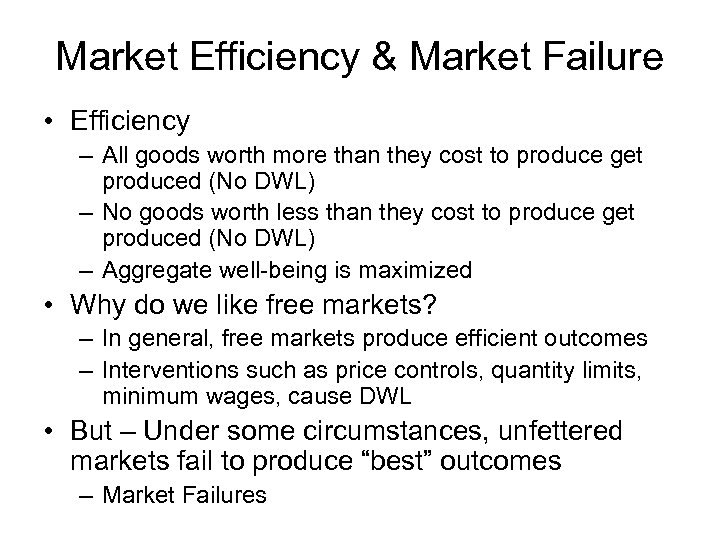 Market Efficiency & Market Failure

• Efficiency
– All goods worth more than they cost to produce get produced (No DWL)
– No goods worth less than they cost to produce get produced (No DWL)
– Aggregate well-being is maximized

• Why do we like free markets?
– In general, free markets produce efficient outcomes
– Interventions such as price controls, quantity limits, minimum wages, cause DWL

• But – Under some circumstances, unfettered markets fail to produce “best” outcomes
– Market Failures